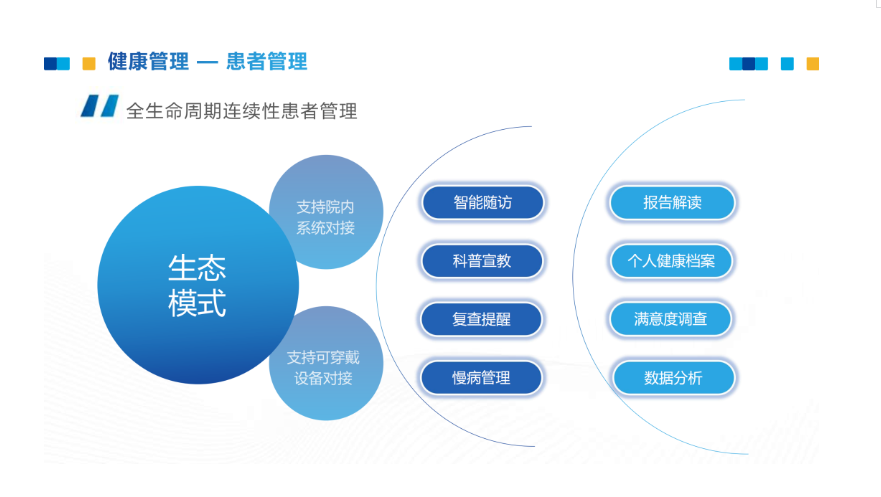 健康管理 — 患者管理

全生命周期连续性患者管理

生态模式

支持院内系统对接

支持可穿戴设备对接

智能随访

科普宣教

复查提醒

慢病管理

报告解读

个人健康档案

满意度调查

数据分析